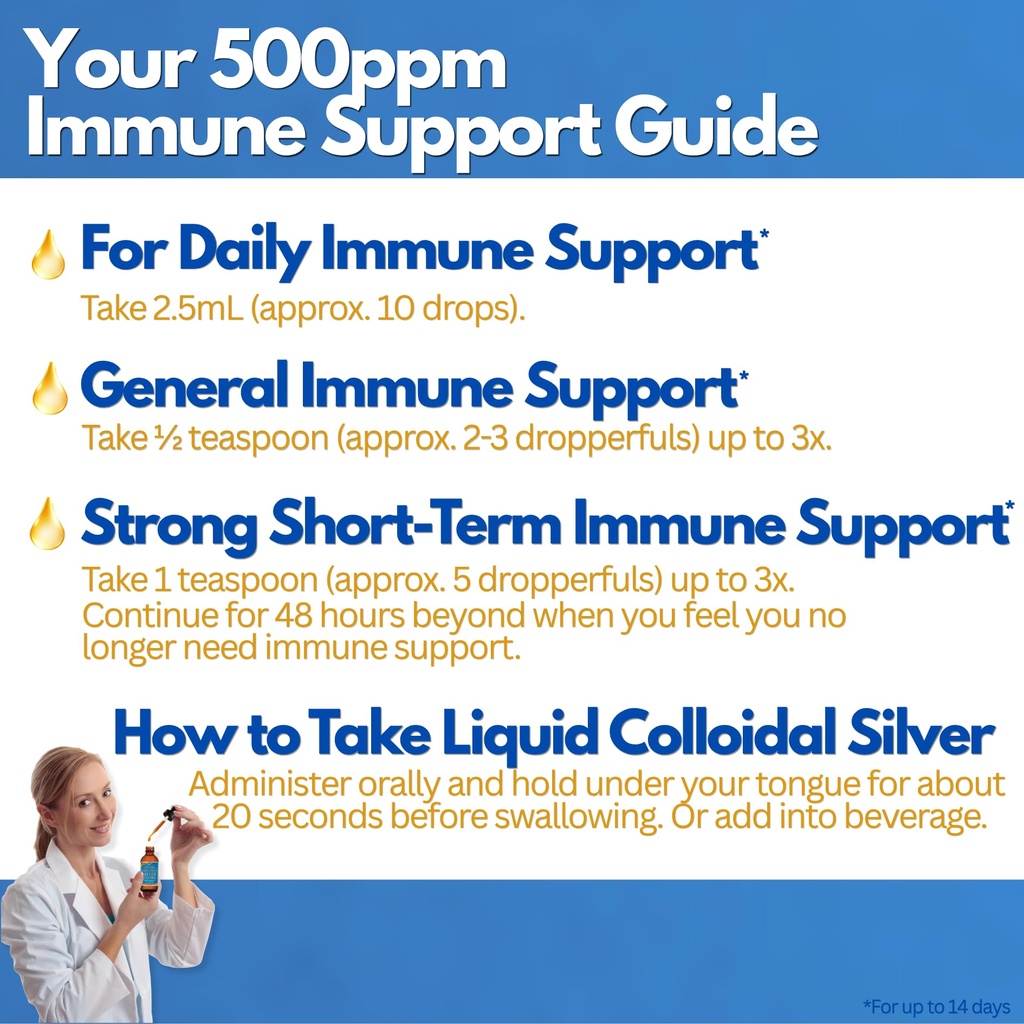 Your 500ppm Immune Support Guide

For Daily Immune Support*
Take 2.5mL (approx. 10 drops).

General Immune Support*
Take ½ teaspoon (approx. 2-3 dropperfuls) up to 3x.

Strong Short-Term Immune Support*
Take 1 teaspoon (approx. 5 dropperfuls) up to 3x. Continue for 48 hours beyond when you feel you no longer need immune support.

How to Take Liquid Colloidal Silver
Administer orally and hold under your tongue for about 20 seconds before swallowing. Or add into beverage.

*For up to 14 days